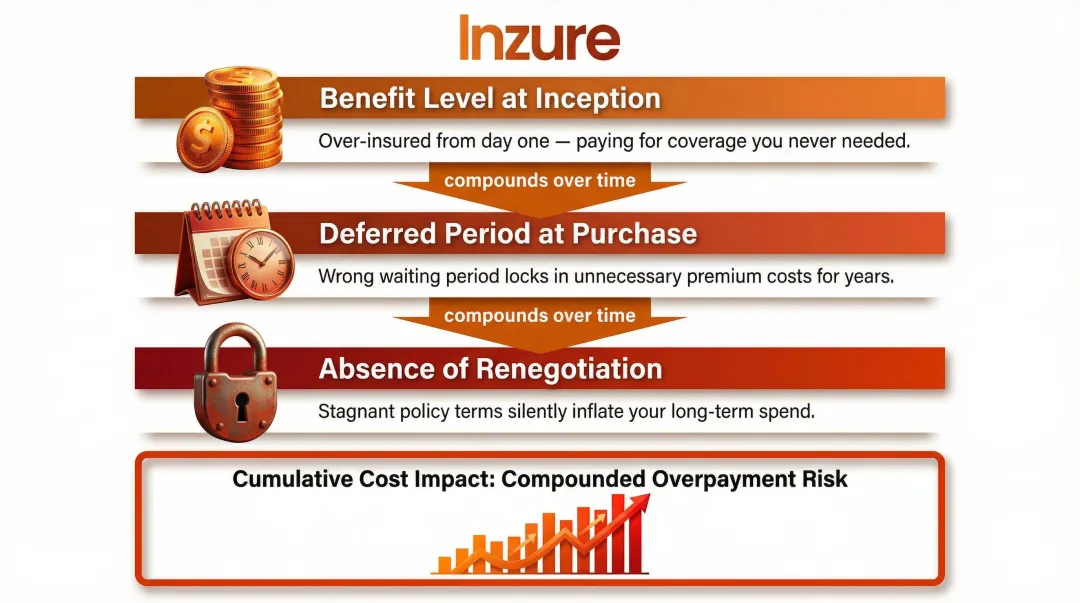 Inzure

Benefit Level at Inception

Over-insured from day one — paying for coverage you never needed.

compounds over time

Deferred Period at Purchase

Wrong waiting period locks in unnecessary premium costs for years.

compounds over time

Absence of Renegotiation

Stagnant policy terms silently inflate your long-term spend.

Cumulative Cost Impact: Compounded Overpayment Risk